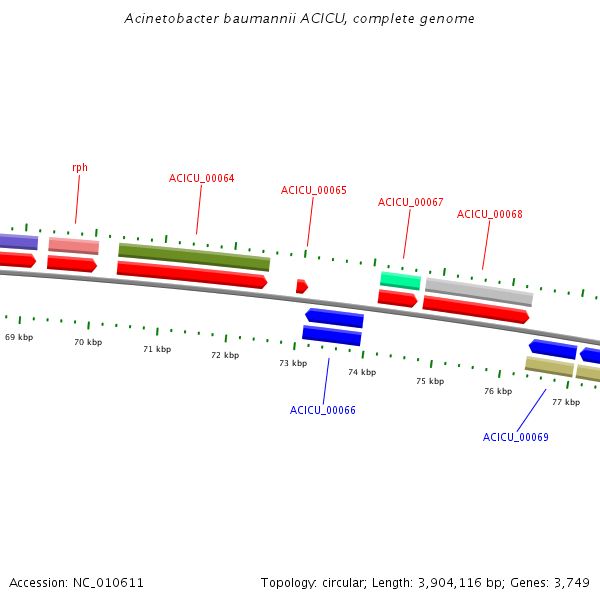 Acinetobacter baumannii ACICU, complete genome

rph

ACICU_00064

ACICU_00065

ACICU_00067

ACICU_00068

69 kbp

70 kbp

71 kbp

72 kbp

73 kbp

74 kbp

75 kbp

76 kbp

77 kbp

ACICU_00066

ACICU_00069

Accession: NC_010611

Topology: circular; Length: 3,904,116 bp; Genes: 3,749